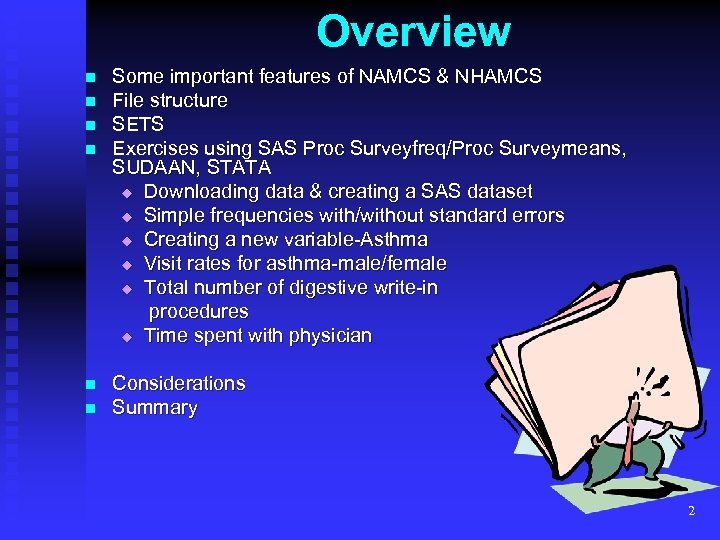 Overview

- Some important features of NAMCS & NHAMCS
- File structure
- SETS
- Exercises using SAS Proc Surveyfreq/Proc Surveymeans, SUDAAN, STATA
  - Downloading data & creating a SAS dataset
  - Simple frequencies with/without standard errors
  - Creating a new variable-Asthma
  - Visit rates for asthma-male/female
  - Total number of digestive write-in procedures
  - Time spent with physician
- Considerations
- Summary

2